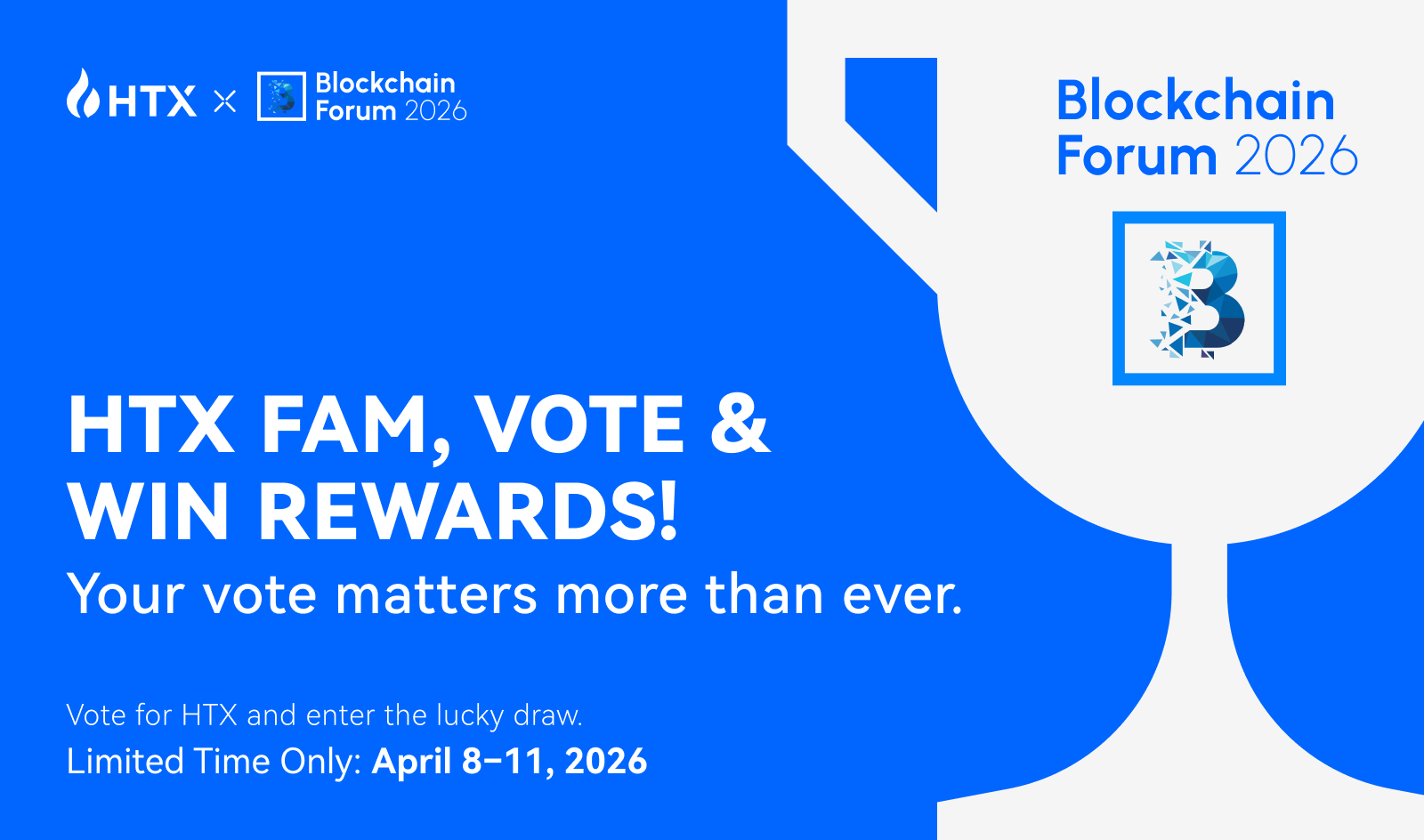 HTX × Blockchain Forum 2026

Blockchain Forum 2026

HTX FAM, VOTE & WIN REWARDS!

Your vote matters more than ever.

Vote for HTX and enter the lucky draw.

Limited Time Only: April 8–11, 2026